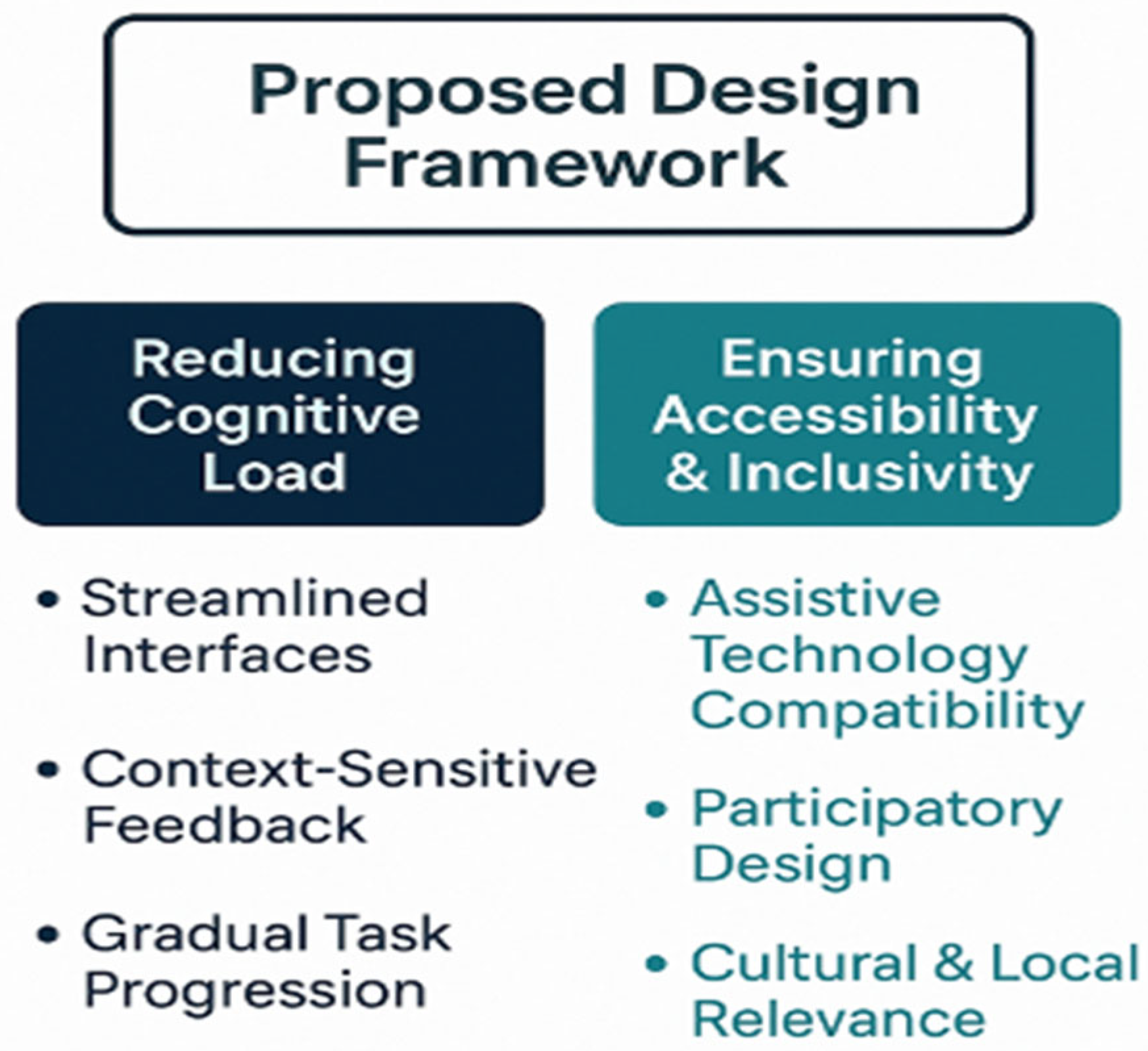 Proposed Design Framework

Reducing Cognitive Load

• Streamlined Interfaces
• Context-Sensitive Feedback
• Gradual Task Progression

Ensuring Accessibility & Inclusivity

• Assistive Technology Compatibility
• Participatory Design
• Cultural & Local Relevance